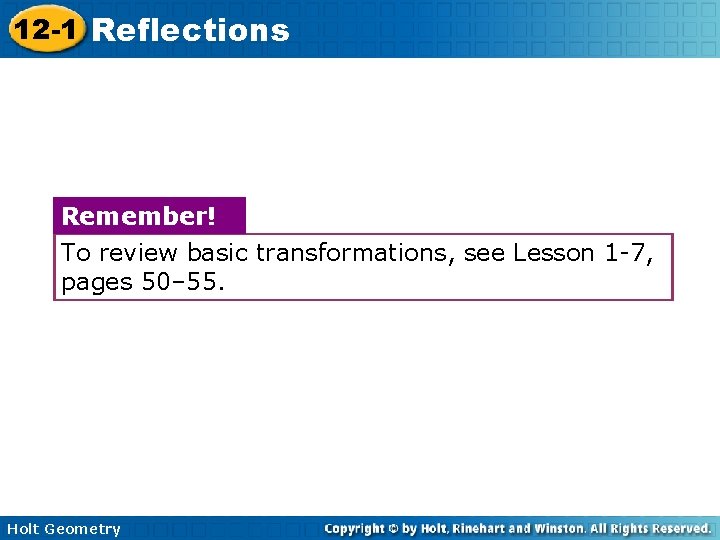 12-1 Reflections

Remember!

To review basic transformations, see Lesson 1-7, pages 50–55.

Holt Geometry

Copyright © by Holt, Rinehart and Winston. All Rights Reserved.